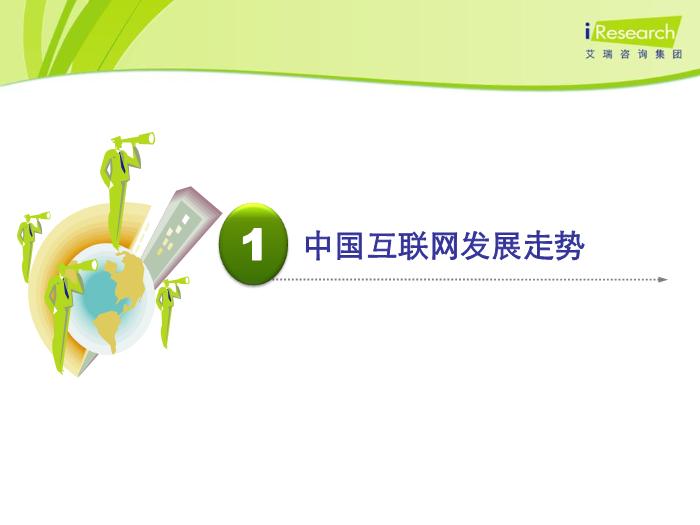 iResearch
艾瑞咨询集团

1 中国互联网发展走势